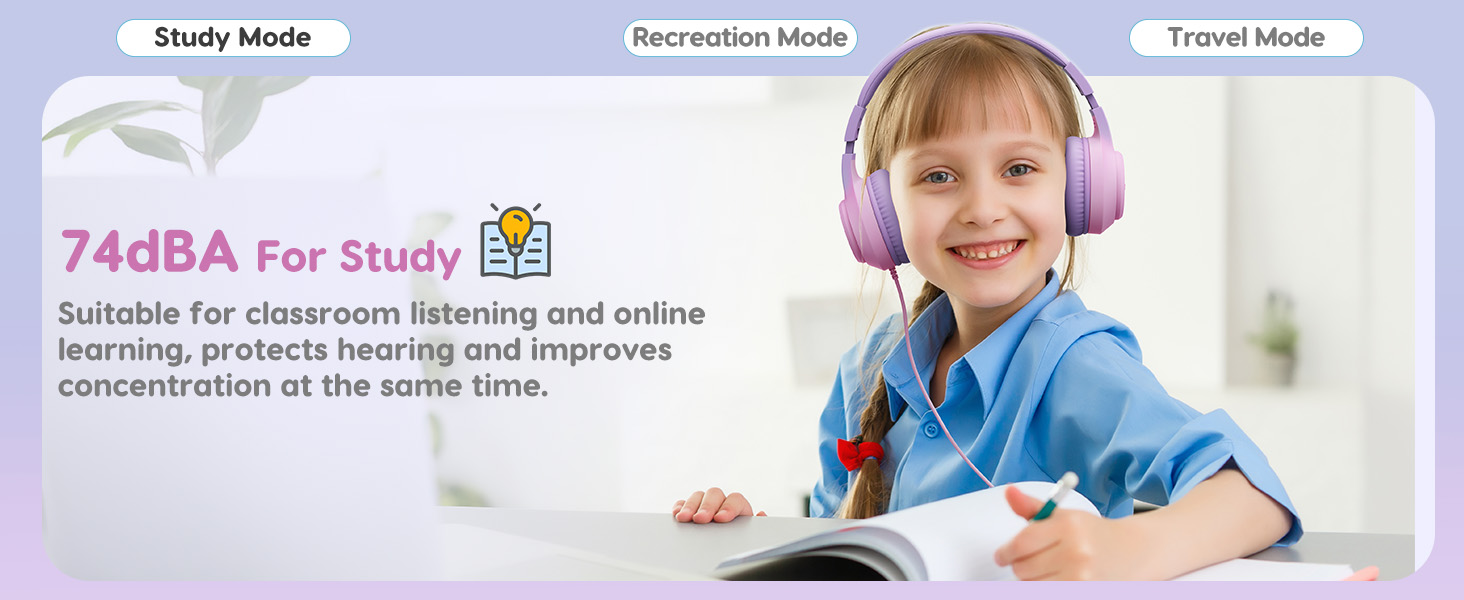 Study Mode

Recreation Mode

Travel Mode

74dBA For Study

Suitable for classroom listening and online learning, protects hearing and improves concentration at the same time.